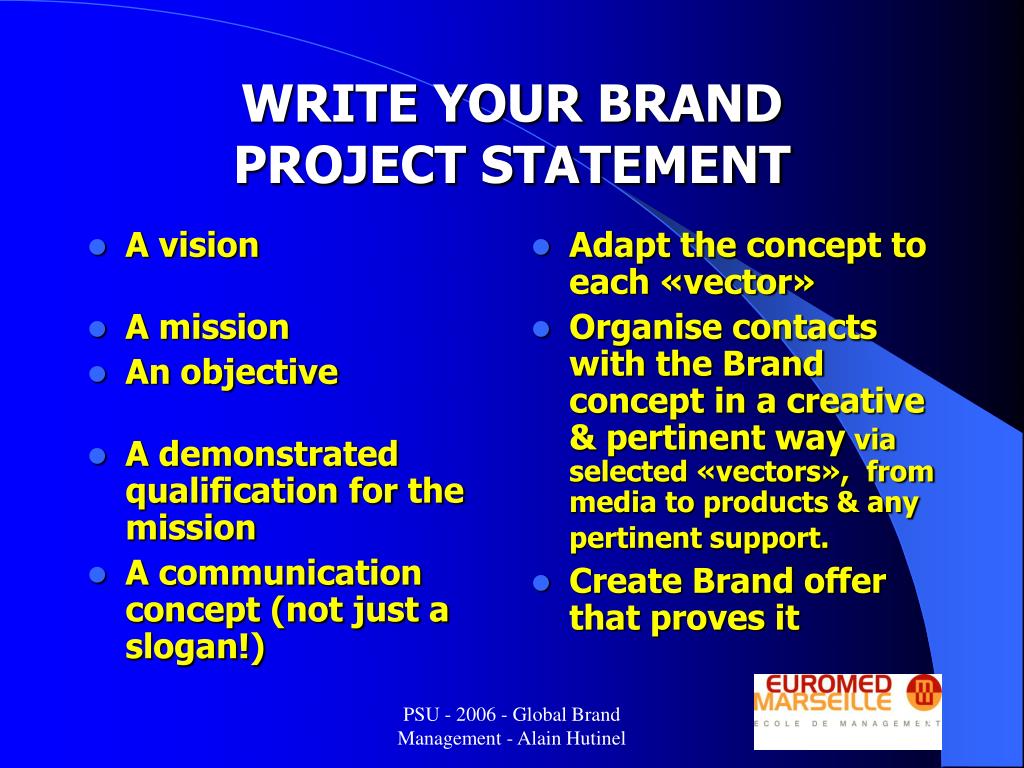 WRITE YOUR BRAND PROJECT STATEMENT

- A vision

- A mission
- An objective

- A demonstrated qualification for the mission
- A communication concept (not just a slogan!)

- Adapt the concept to each «vector»
- Organise contacts with the Brand concept in a creative & pertinent way via selected «vectors», from media to products & any pertinent support.
- Create Brand offer that proves it

PSU - 2006 - Global Brand Management - Alain Hutinel

EUROMED MARSEILLE
ECOLE DE MANAGEMENT